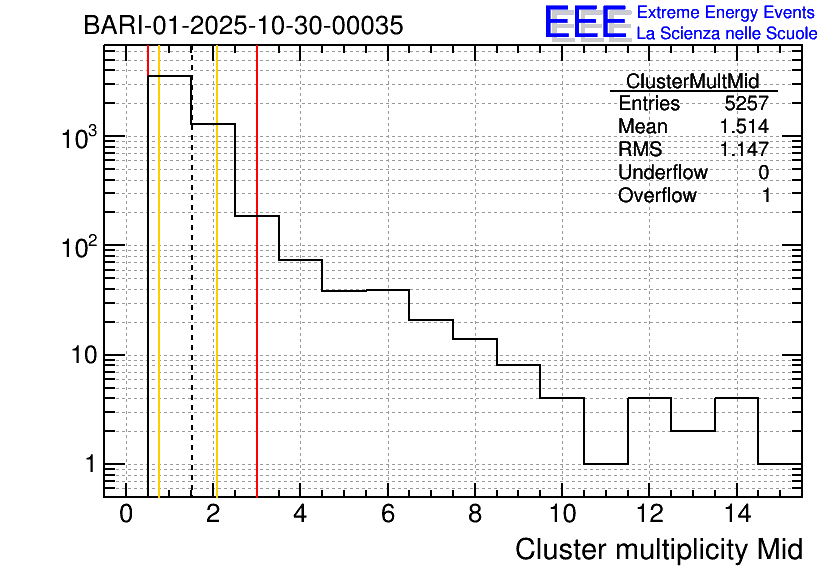 BARI-01-2025-10-30-00035

EEE Extreme Energy Events
La Scienza nelle Scuole

| ClusterMultMid | |
|---|---|
| Entries | 5257 |
| Mean | 1.514 |
| RMS | 1.147 |
| Underflow | 0 |
| Overflow | 1 |

$10^3$
$10^2$
10
1

0 2 4 6 8 10 12 14

Cluster multiplicity Mid